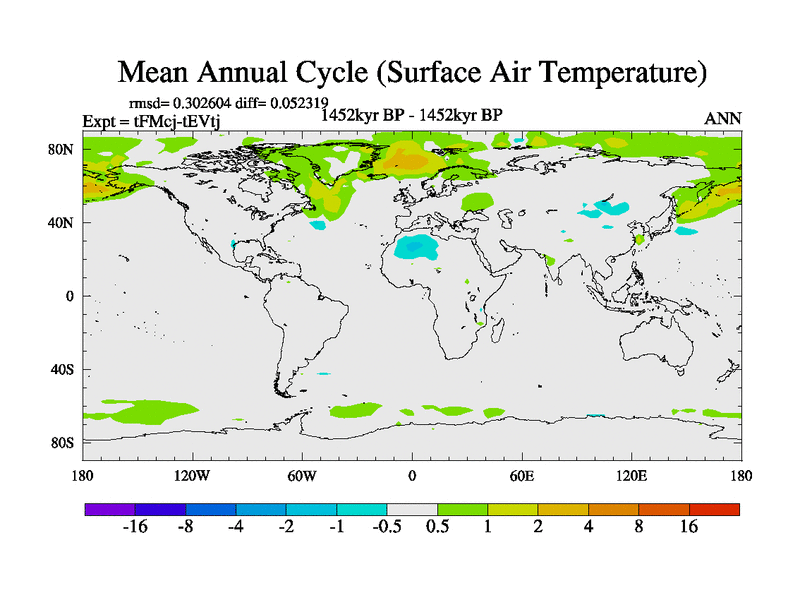 Mean Annual Cycle (Surface Air Temperature)

rmsd= 0.302604 diff= 0.052319
Expt = tFMcj-tEVtj
1452kyr BP - 1452kyr BP
ANN

80N
40N
0
40S
80S

180
120W
60W
0
60E
120E
180

-16 -8 -4 -2 -1 -0.5 0.5 1 2 4 8 16